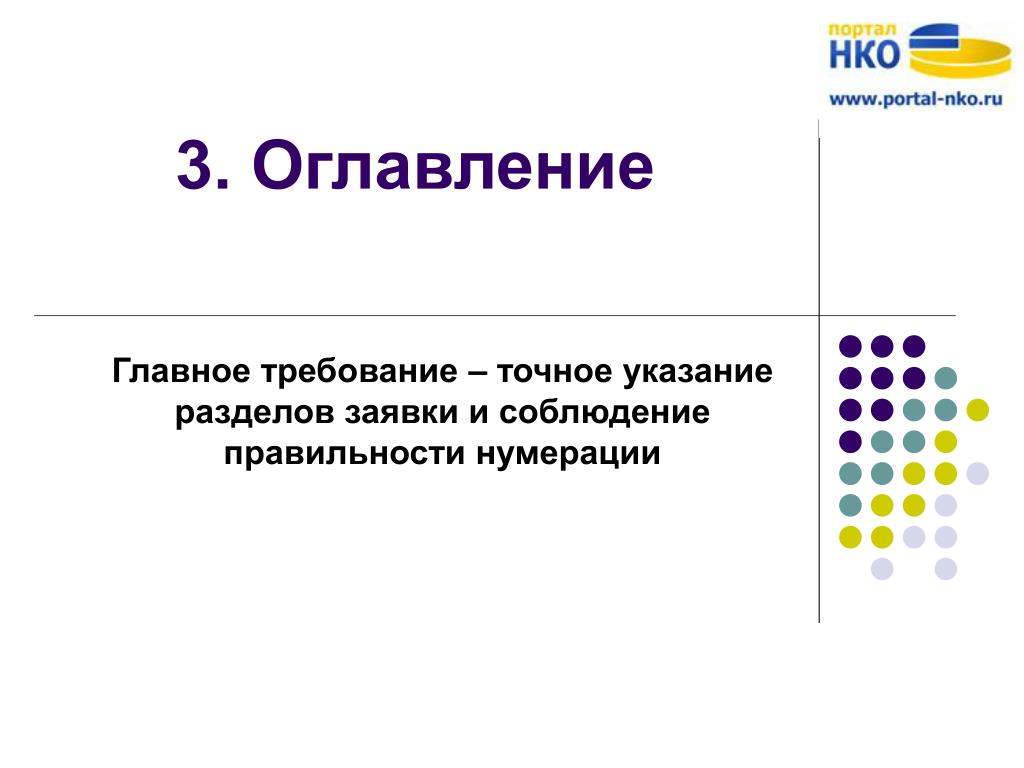 портал
НКО
www.portal-nko.ru

3. Оглавление

Главное требование – точное указание разделов заявки и соблюдение правильности нумерации